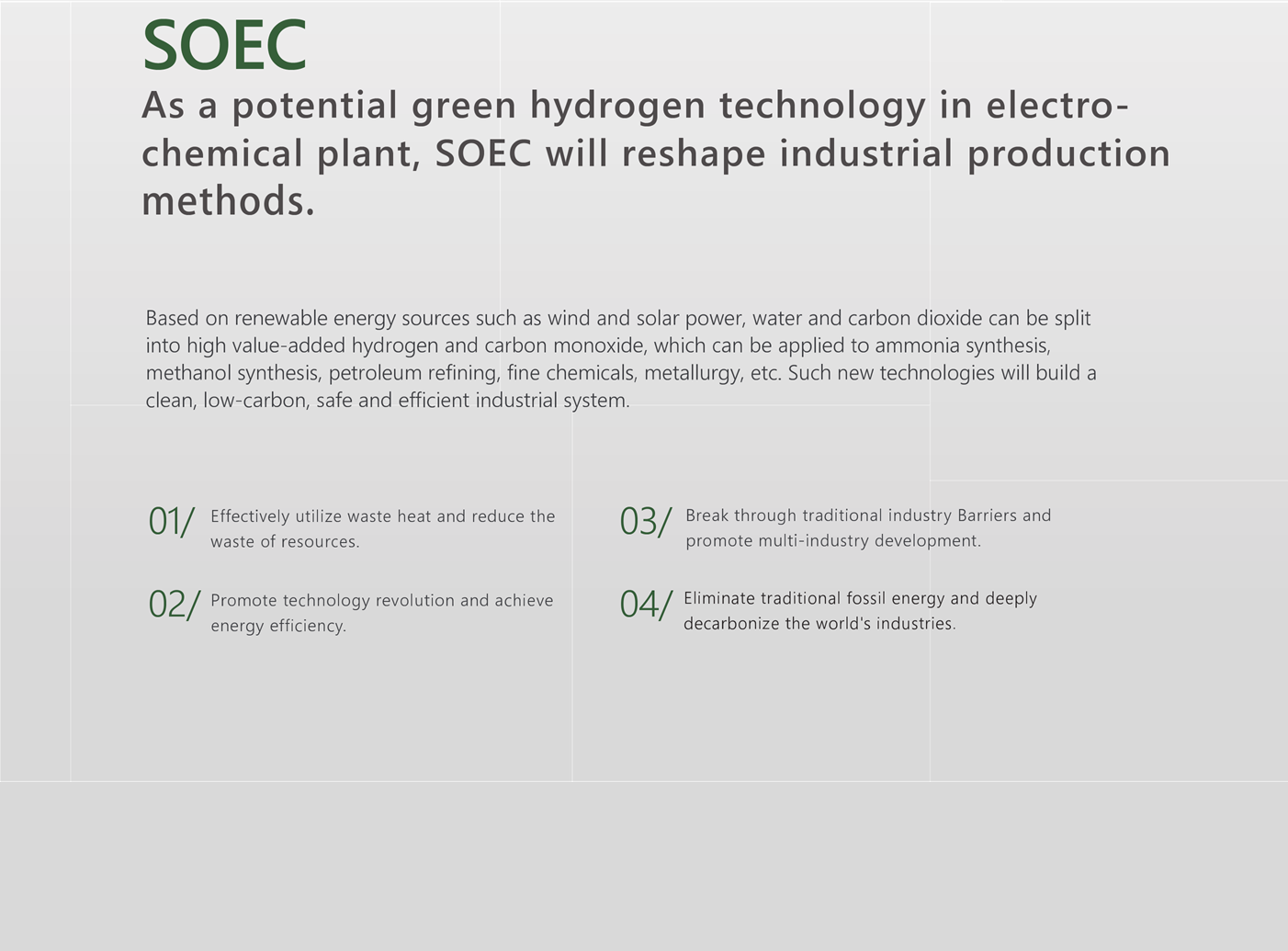 SOEC

As a potential green hydrogen technology in electro-chemical plant, SOEC will reshape industrial production methods.

Based on renewable energy sources such as wind and solar power, water and carbon dioxide can be split into high value-added hydrogen and carbon monoxide, which can be applied to ammonia synthesis, methanol synthesis, petroleum refining, fine chemicals, metallurgy, etc. Such new technologies will build a clean, low-carbon, safe and efficient industrial system.

01/ Effectively utilize waste heat and reduce the waste of resources.

02/ Promote technology revolution and achieve energy efficiency.

03/ Break through traditional industry Barriers and promote multi-industry development.

04/ Eliminate traditional fossil energy and deeply decarbonize the world's industries.